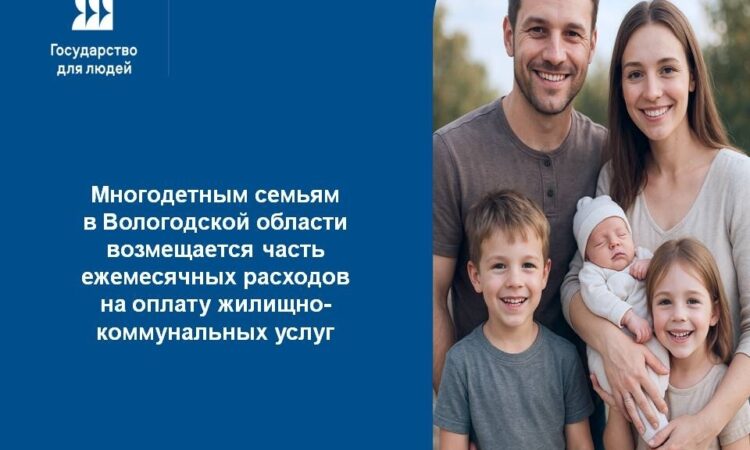 Государство для людей

Многодетным семьям в Вологодской области возмещается часть ежемесячных расходов на оплату жилищно-коммунальных услуг